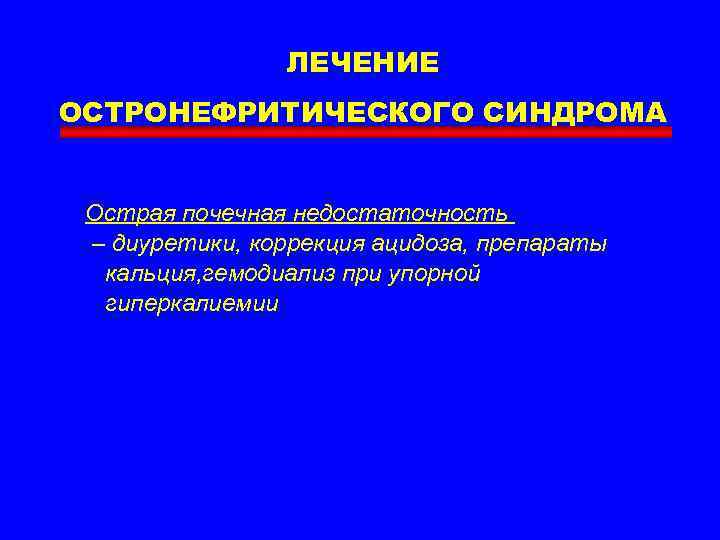 ЛЕЧЕНИЕ
ОСТРОНЕФРИТИЧЕСКОГО СИНДРОМА

Острая почечная недостаточность
– диуретики, коррекция ацидоза, препараты кальция,гемодиализ при упорной гиперкалиемии